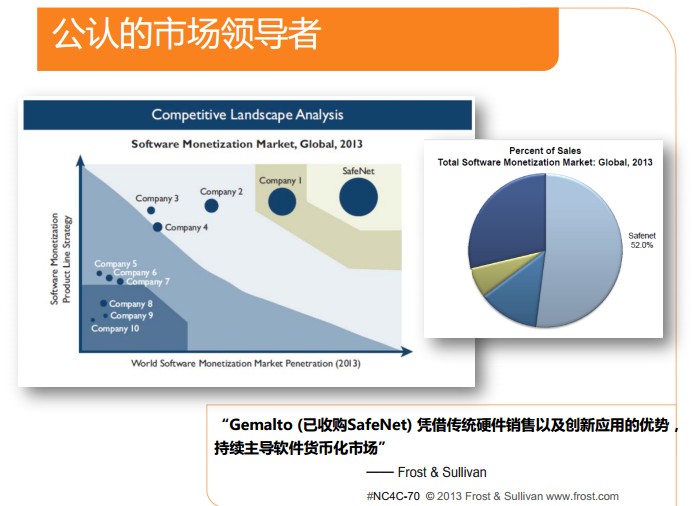 公认的市场领导者

Competitive Landscape Analysis

Software Monetization Market, Global, 2013

Software Monetization Product Line Strategy

Company 3
Company 2
Company 1
SafeNet
Company 4
Company 5
Company 6
Company 7
Company 8
Company 9
Company 10

World Software Monetization Market Penetration (2013)

Percent of Sales
Total Software Monetization Market: Global, 2013

Safenet
52.0%

“Gemalto (已收购SafeNet) 凭借传统硬件销售以及创新应用的优势，持续主导软件货币化市场”

—— Frost & Sullivan

#NC4C-70 © 2013 Frost & Sullivan www.frost.com